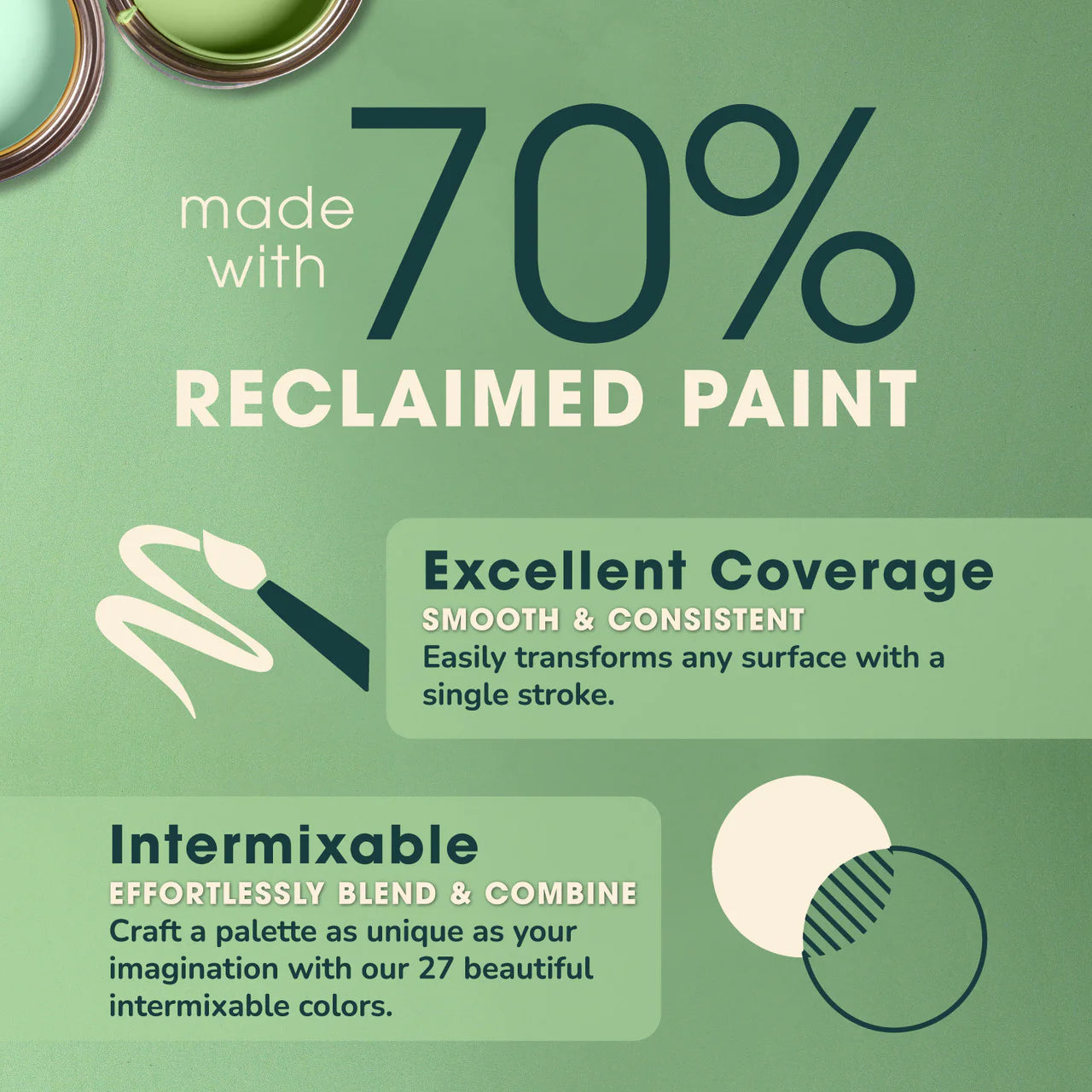 made with 70%
RECLAIMED PAINT

Excellent Coverage
SMOOTH & CONSISTENT
Easily transforms any surface with a single stroke.

Intermixable
EFFORTLESSLY BLEND & COMBINE
Craft a palette as unique as your imagination with our 27 beautiful intermixable colors.